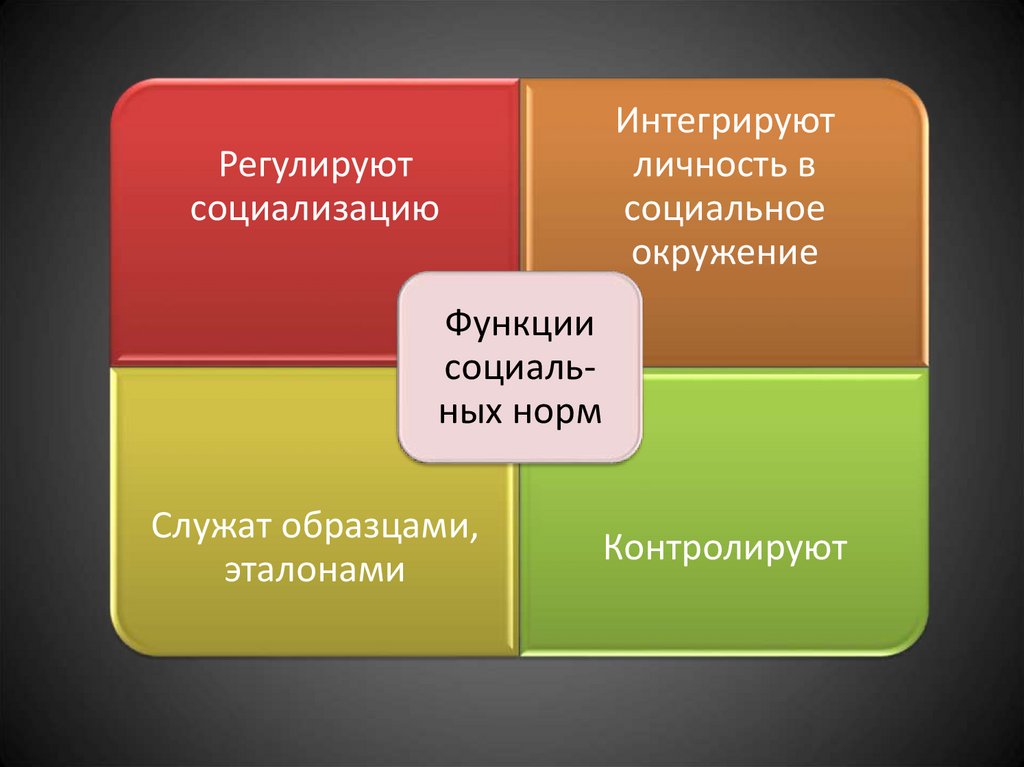 Регулируют социализацию

Интегрируют личность в социальное окружение

Функции социальных норм

Служат образцами, эталонами

Контролируют